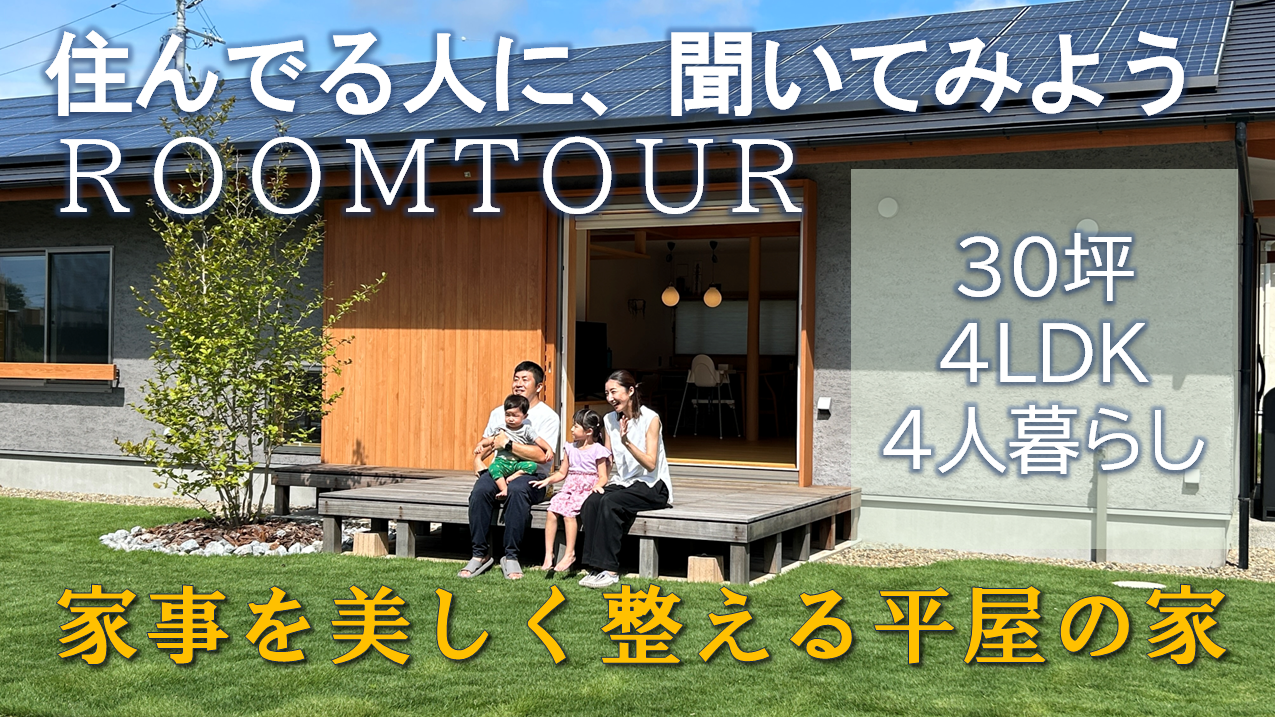 住んでる人に、聞いてみよう
ROOMTOUR

30坪
4LDK
4人暮らし

家事を美しく整える平屋の家